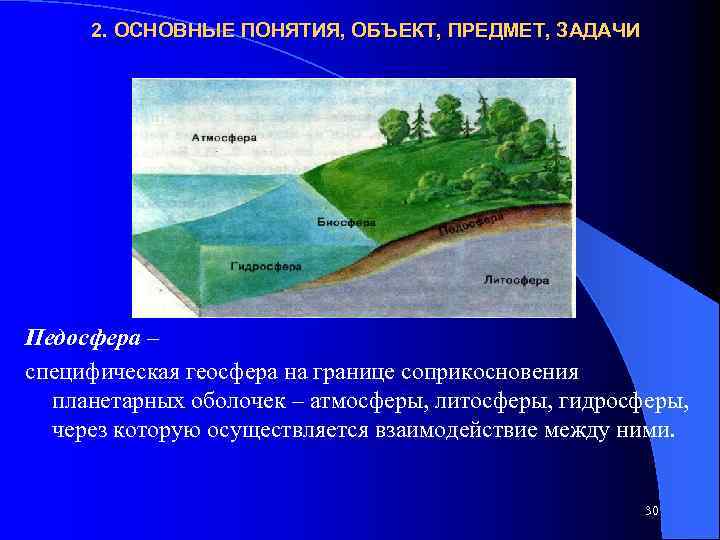 2. ОСНОВНЫЕ ПОНЯТИЯ, ОБЪЕКТ, ПРЕДМЕТ, ЗАДАЧИ

Атмосфера

Биосфера

Педосфера

Гидросфера

Литосфера

Педосфера –

специфическая геосфера на границе соприкосновения планетарных оболочек – атмосферы, литосферы, гидросферы, через которую осуществляется взаимодействие между ними.

30